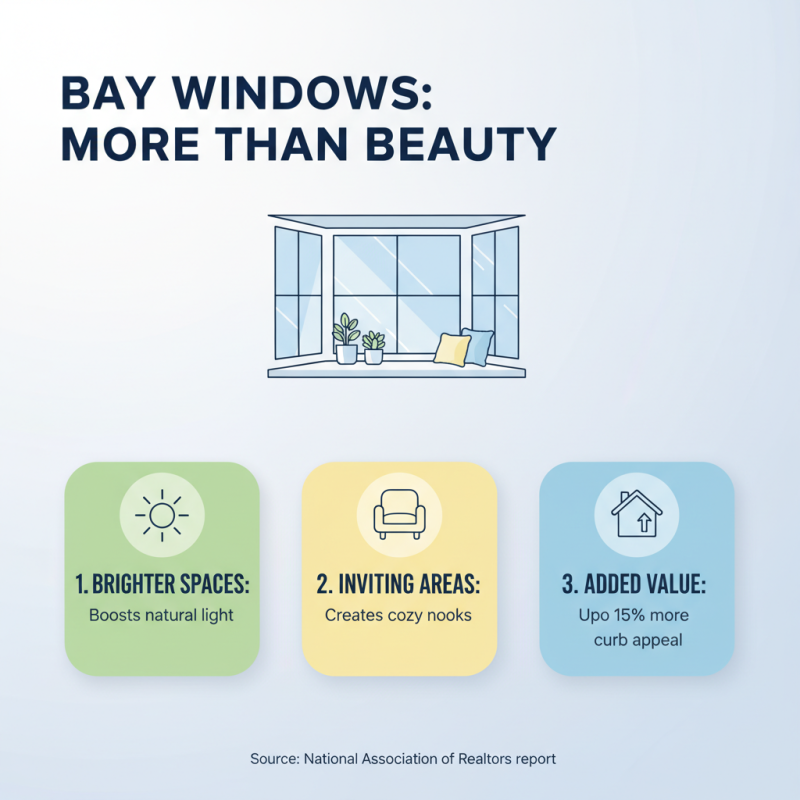 BAY WINDOWS: MORE THAN BEAUTY

1. BRIGHTER SPACES:
Boosts natural light

2. INVITING AREAS:
Creates cozy nooks

3. ADDED VALUE:
Upo 15% more curb appeal

Source: National Association of Realtors report